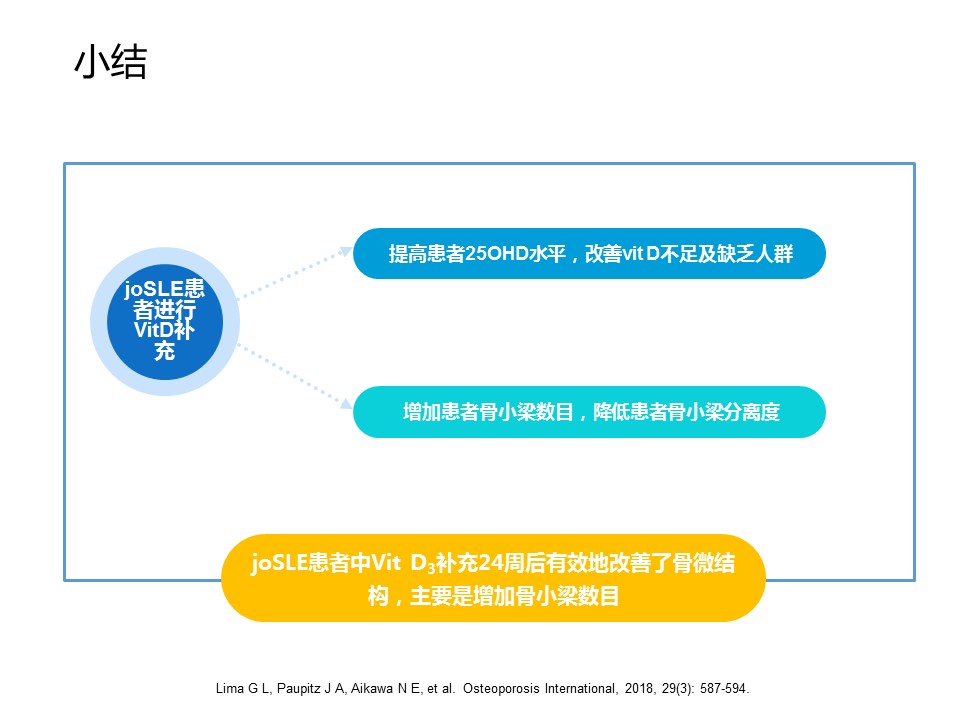 小结

joSLE患者进行VitD补充

提高患者25OHD水平，改善vit D不足及缺乏人群

增加患者骨小梁数目，降低患者骨小梁分离度

joSLE患者中Vit $D_3$补充24周后有效地改善了骨微结构，主要是增加骨小梁数目

Lima G L, Paupitz J A, Aikawa N E, et al. Osteoporosis International, 2018, 29(3): 587-594.